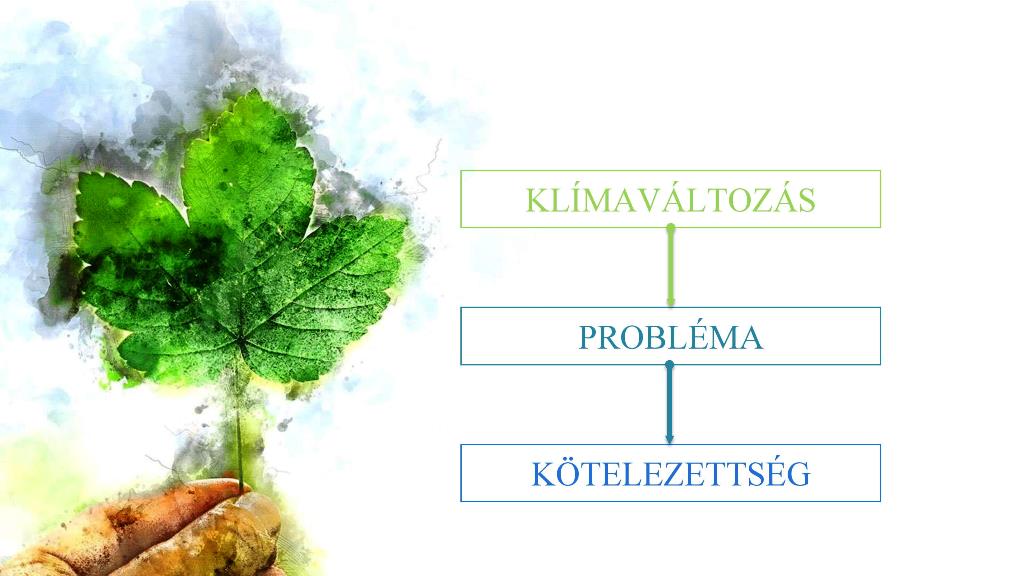 KLÍMAVÁLTOZÁS

PROBLÉMA

KÖTELEZETTSÉG